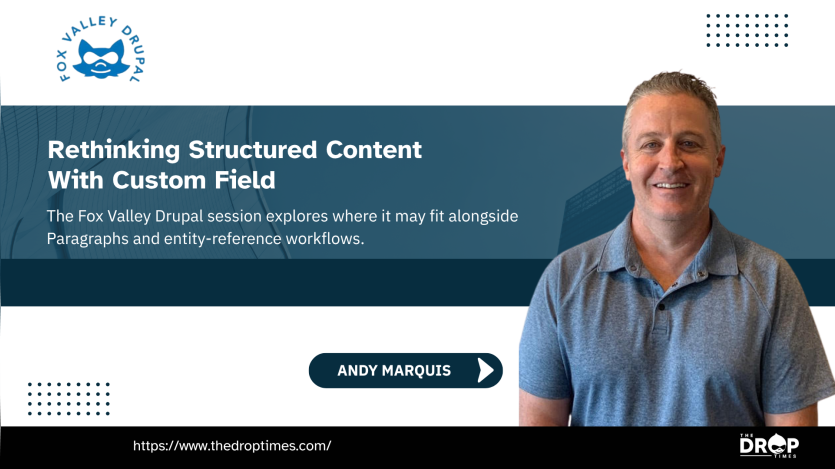 FOX VALLEY DRUPAL

Rethinking Structured Content With Custom Field

The Fox Valley Drupal session explores where it may fit alongside Paragraphs and entity-reference workflows.

ANDY MARQUIS

https://www.thedroptimes.com/

THE DROP TIMES